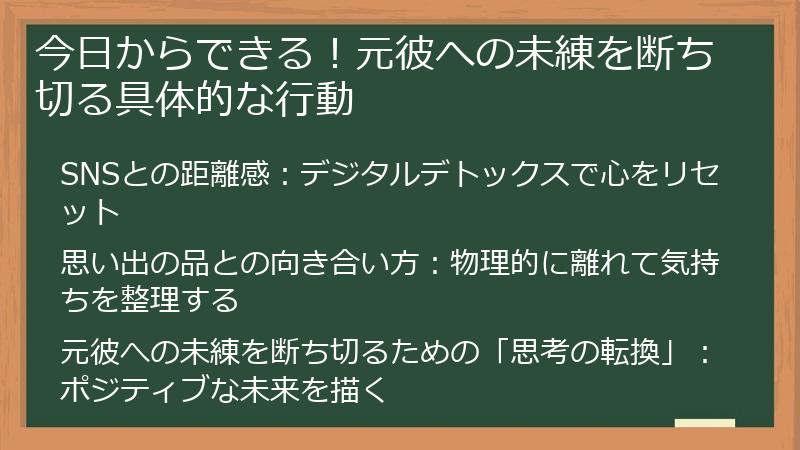 今日からできる！元彼への未練を断ち切る具体的な行動

SNSとの距離感：デジタルデトックスで心をリセット

思い出の品との向き合い方：物理的に離れて気持ちを整理する

元彼への未練を断ち切るための「思考の転換」：ポジティブな未来を描く